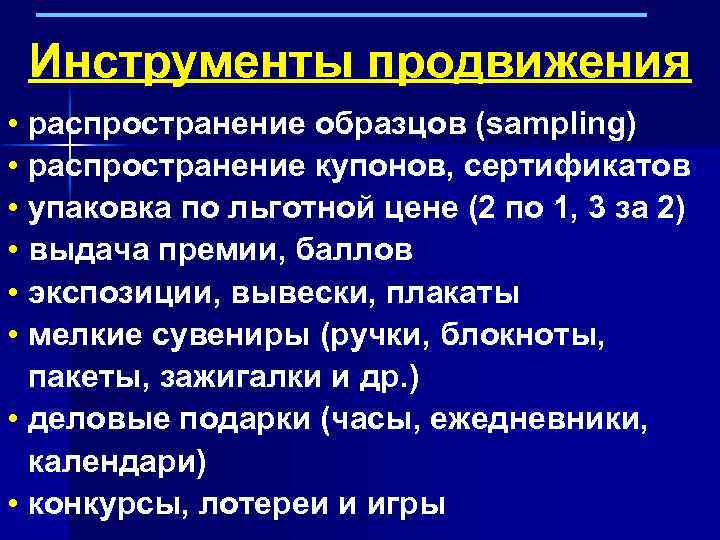 Инструменты продвижения

• распространение образцов (sampling)
• распространение купонов, сертификатов
• упаковка по льготной цене (2 по 1, 3 за 2)
• выдача премии, баллов
• экспозиции, вывески, плакаты
• мелкие сувениры (ручки, блокноты, пакеты, зажигалки и др.)
• деловые подарки (часы, ежедневники, календари)
• конкурсы, лотереи и игры